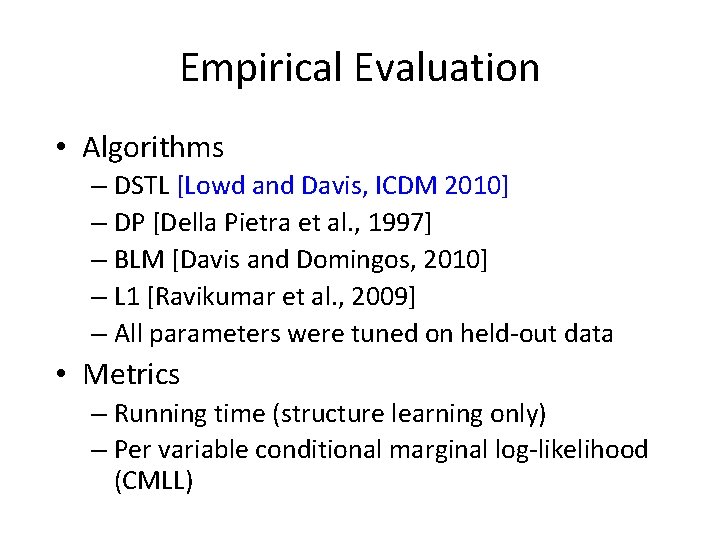 Empirical Evaluation

• Algorithms
– DSTL [Lowd and Davis, ICDM 2010]
– DP [Della Pietra et al., 1997]
– BLM [Davis and Domingos, 2010]
– L1 [Ravikumar et al., 2009]
– All parameters were tuned on held-out data

• Metrics
– Running time (structure learning only)
– Per variable conditional marginal log-likelihood (CMLL)